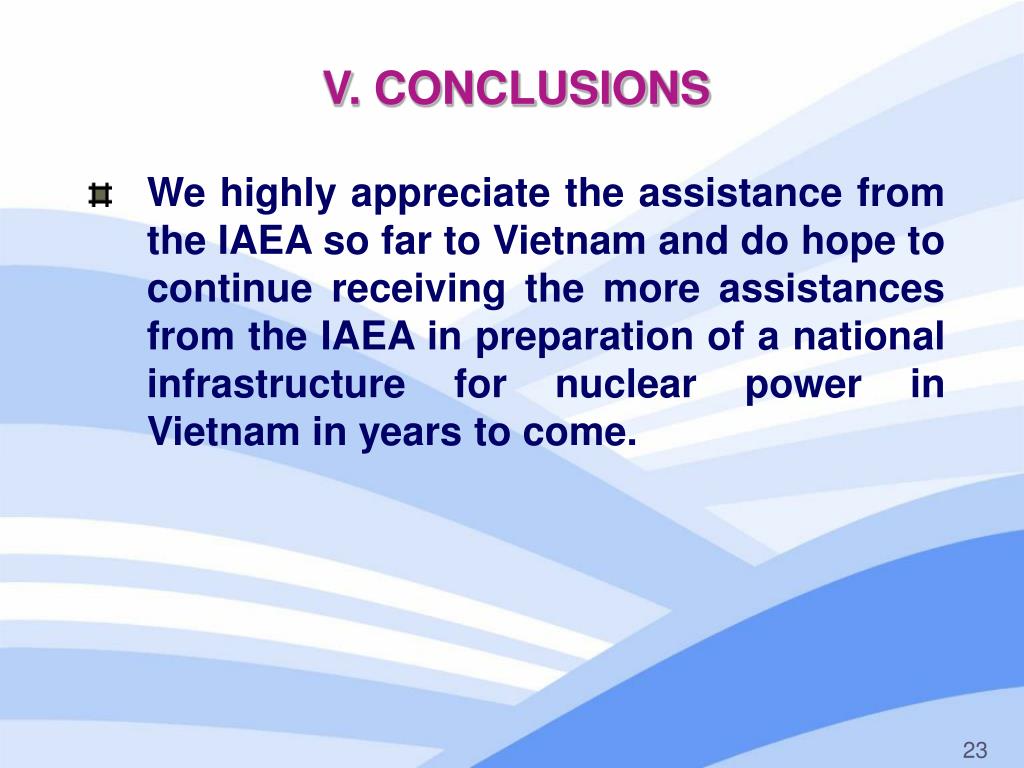 V. CONCLUSIONS

We highly appreciate the assistance from the IAEA so far to Vietnam and do hope to continue receiving the more assistances from the IAEA in preparation of a national infrastructure for nuclear power in Vietnam in years to come.

23